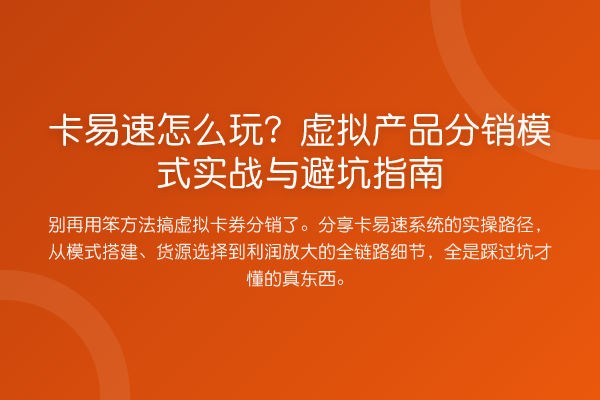 卡易速怎么玩？虚拟产品分销模式实战与避坑指南

别再用笨方法搞虚拟卡券分销了。分享卡易速系统的实操路径，从模式搭建、货源选择到利润放大的全链路细节，全是踩过坑才懂的真东西。